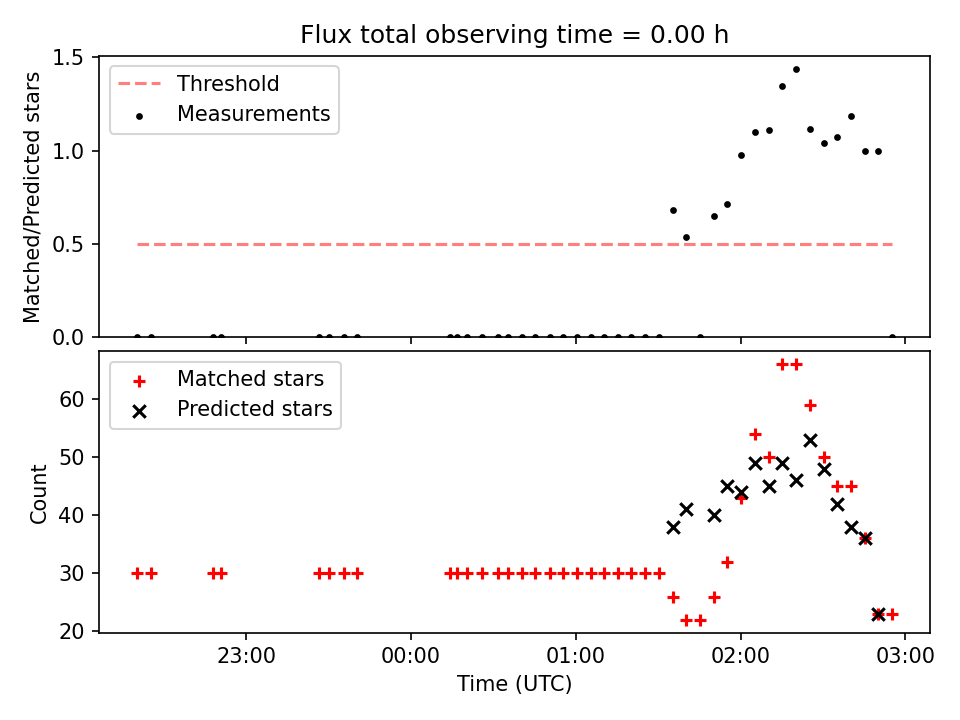 Flux total observing time = 0.00 h

Threshold
Measurements

Matched/Predicted stars

1.5
1.0
0.5
0.0

Matched stars
Predicted stars

Count

60
50
40
30
20

23:00
00:00
01:00
02:00
03:00

Time (UTC)